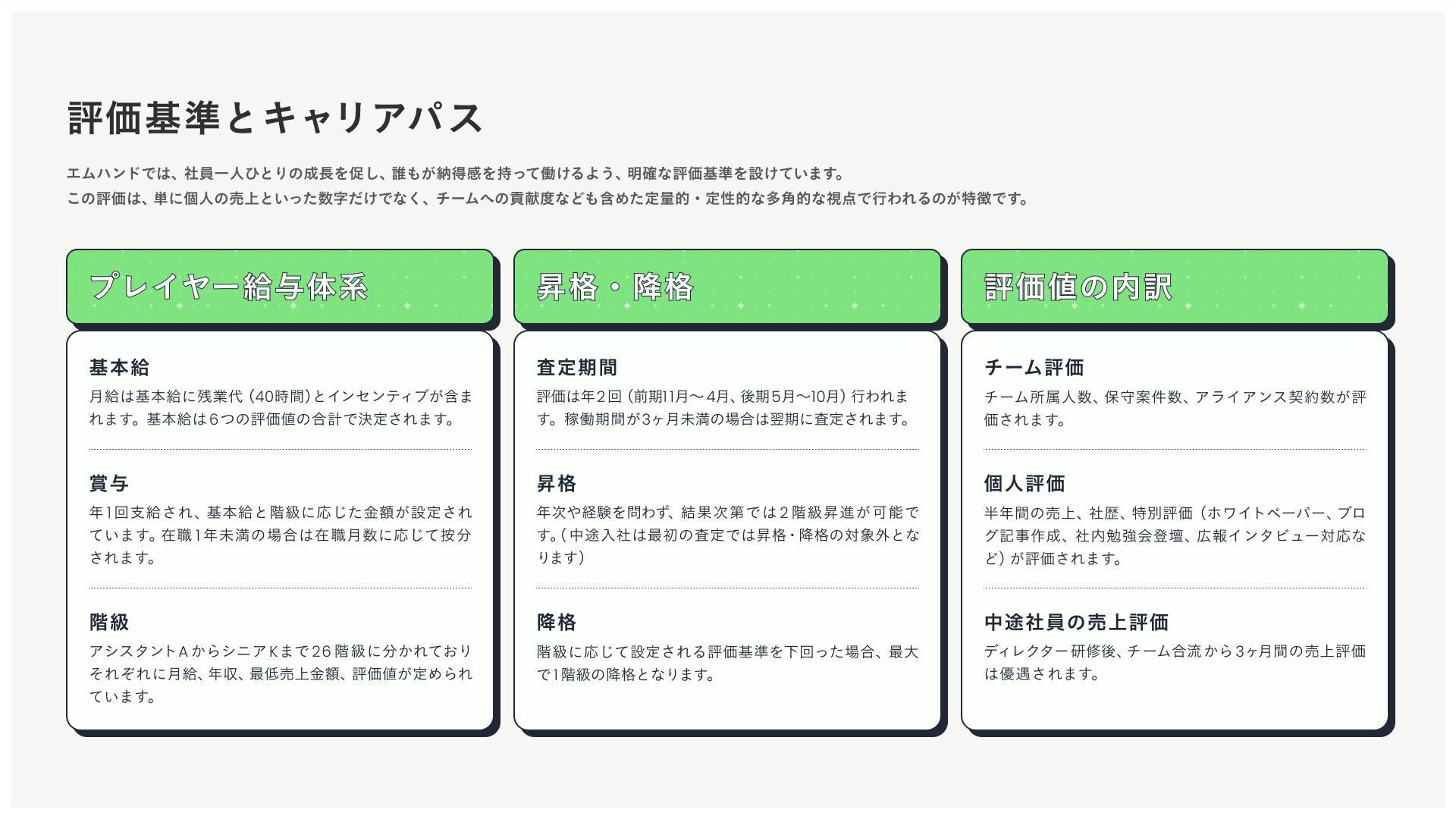 評価基準とキャリアパス

エムハンドでは、社員一人ひとりの成長を促し、誰もが納得感を持って働けるよう、明確な評価基準を設けています。
この評価は、単に個人の売上といった数字だけでなく、チームへの貢献度なども含めた定量的・定性的な多角的な視点で行われるのが特徴です。

プレイヤー給与体系

基本給
月給は基本給に残業代（40時間）とインセンティブが含まれます。基本給は6つの評価値の合計で決定されます。

賞与
年1回支給され、基本給と階級に応じた金額が設定されています。在職1年未満の場合は在職月数に応じて按分されます。

階級
アシスタントAからシニアKまで26階級に分かれておりそれぞれに月給、年収、最低売上金額、評価値が定められています。

昇格・降格

査定期間
評価は年2回（前期11月〜4月、後期5月〜10月）行われます。稼働期間が3ヶ月未満の場合は翌期に査定されます。

昇格
年次や経験を問わず、結果次第では2階級昇進が可能です。（中途入社は最初の査定では昇格・降格の対象外となります）

降格
階級に応じて設定される評価基準を下回った場合、最大で1階級の降格となります。

評価値の内訳

チーム評価
チーム所属人数、保守案件数、アライアンス契約数が評価されます。

個人評価
半年間の売上、社歴、特別評価（ホワイトペーパー、ブログ記事作成、社内勉強会登壇、広報インタビュー対応など）が評価されます。

中途社員の売上評価
ディレクター研修後、チーム合流から3ヶ月間の売上評価は優遇されます。